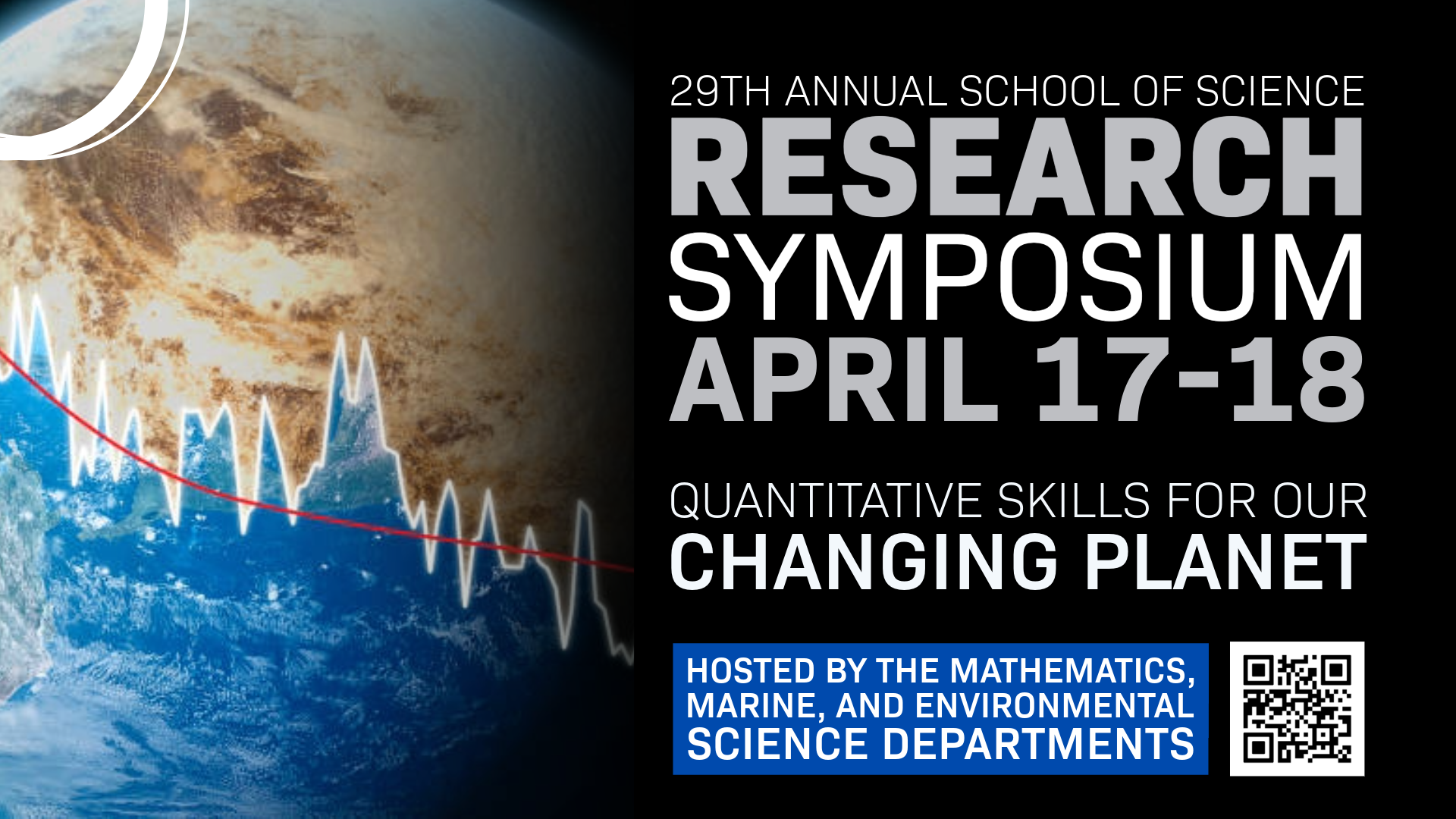 29TH ANNUAL SCHOOL OF SCIENCE
RESEARCH
SYMPOSIUM
APRIL 17-18

QUANTITATIVE SKILLS FOR OUR
CHANGING PLANET

HOSTED BY THE MATHEMATICS, MARINE, AND ENVIRONMENTAL SCIENCE DEPARTMENTS